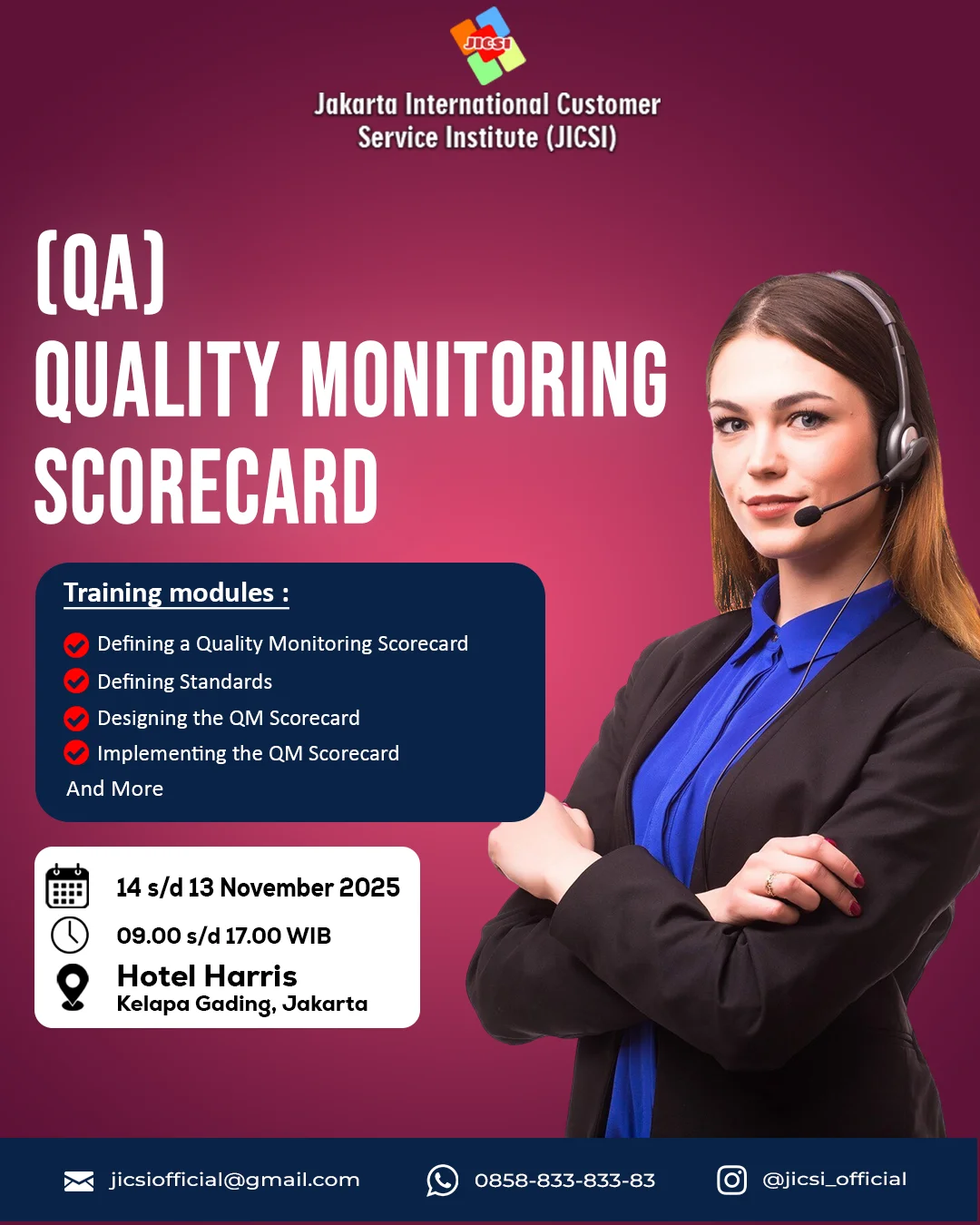 JICSI

Jakarta International Customer Service Institute (JICSI)

(QA)
QUALITY MONITORING SCORECARD

Training modules :

Defining a Quality Monitoring Scorecard
Defining Standards
Designing the QM Scorecard
Implementing the QM Scorecard
And More

14 s/d 13 November 2025
09.00 s/d 17.00 WIB
Hotel Harris
Kelapa Gading, Jakarta

jicsiofficial@gmail.com
0858-833-833-83
@jicsi_official